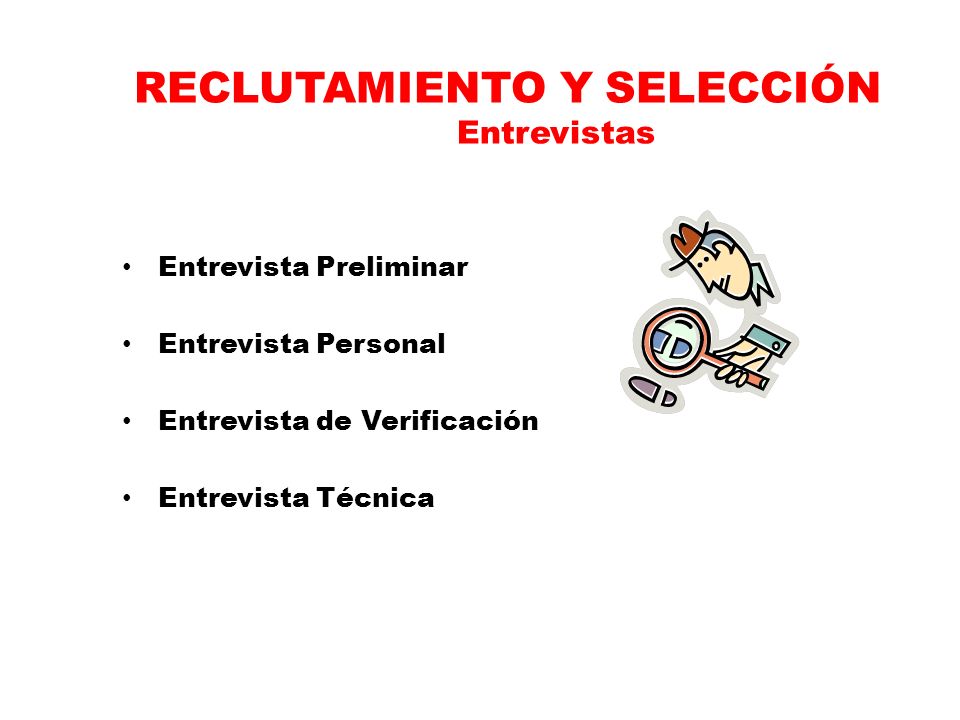 RECLUTAMIENTO Y SELECCIÓN
Entrevistas

• Entrevista Preliminar

• Entrevista Personal

• Entrevista de Verificación

• Entrevista Técnica